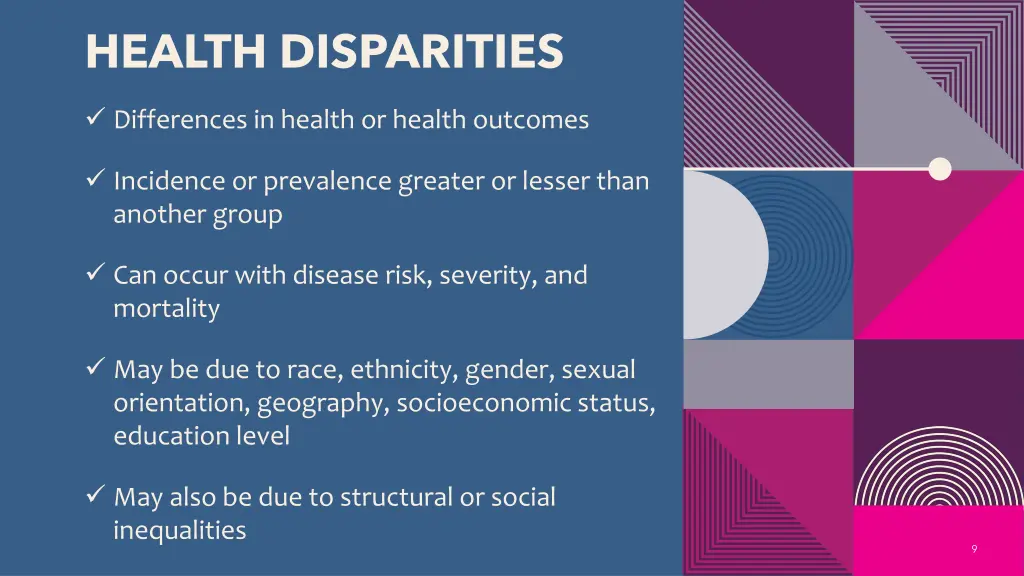 HEALTH DISPARITIES

✓ Differences in health or health outcomes

✓ Incidence or prevalence greater or lesser than another group

✓ Can occur with disease risk, severity, and mortality

✓ May be due to race, ethnicity, gender, sexual orientation, geography, socioeconomic status, education level

✓ May also be due to structural or social inequalities

9